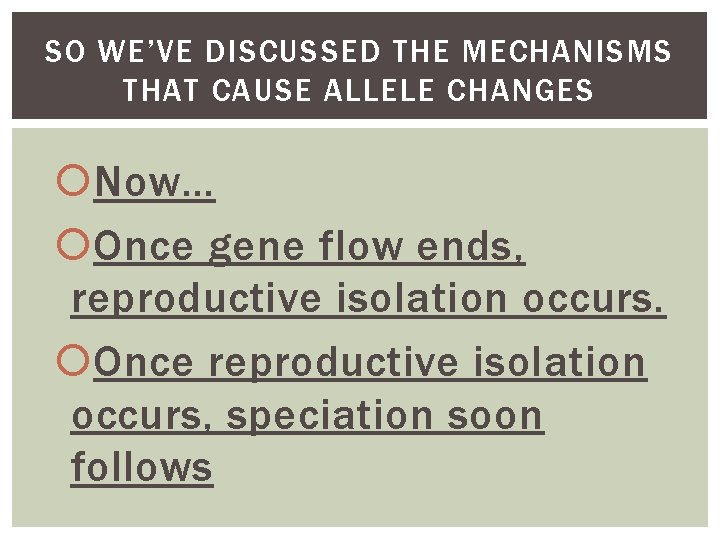 SO WE'VE DISCUSSED THE MECHANISMS THAT CAUSE ALLELE CHANGES

Now…

Once gene flow ends, reproductive isolation occurs.

Once reproductive isolation occurs, speciation soon follows